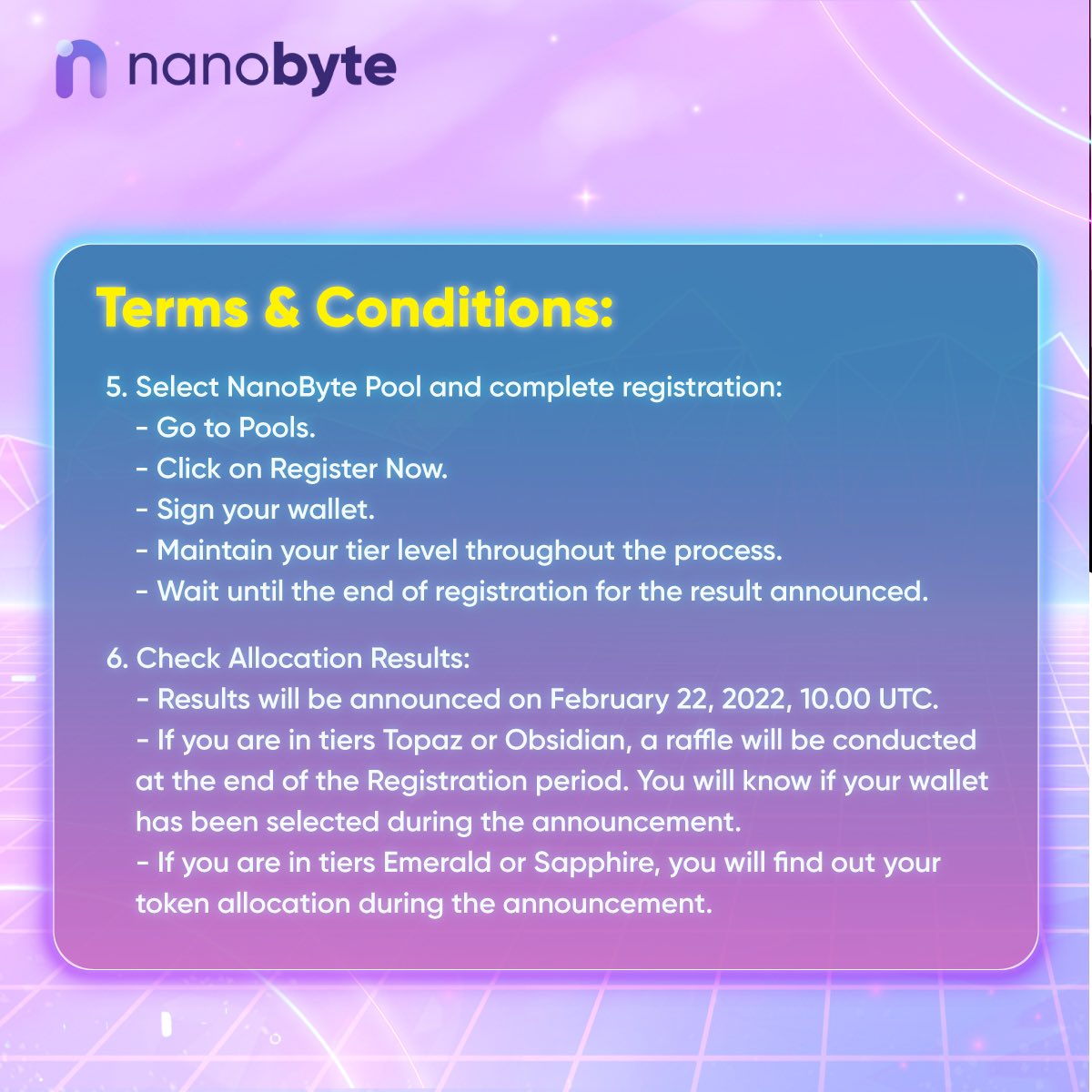 nanobyte

Terms & Conditions:

5. Select NanoByte Pool and complete registration:
- Go to Pools.
- Click on Register Now.
- Sign your wallet.
- Maintain your tier level throughout the process.
- Wait until the end of registration for the result announced.

6. Check Allocation Results:
- Results will be announced on February 22, 2022, 10.00 UTC.
- If you are in tiers Topaz or Obsidian, a raffle will be conducted at the end of the Registration period. You will know if your wallet has been selected during the announcement.
- If you are in tiers Emerald or Sapphire, you will find out your token allocation during the announcement.